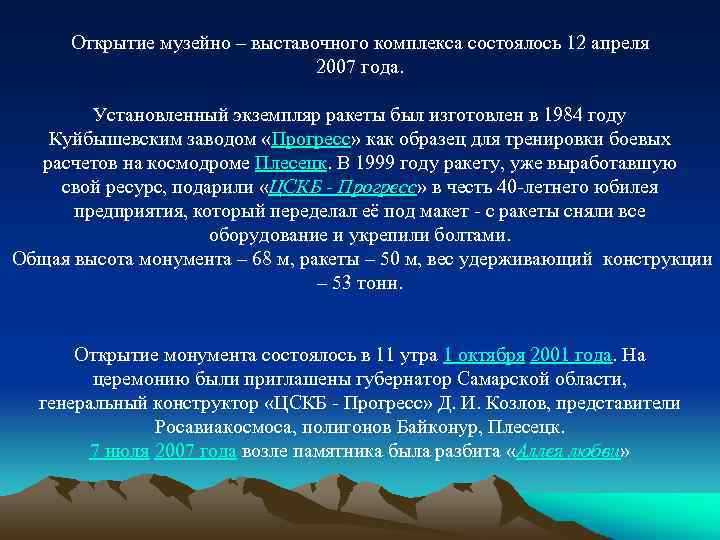 Открытие музейно – выставочного комплекса состоялось 12 апреля 2007 года.

Установленный экземпляр ракеты был изготовлен в 1984 году Куйбышевским заводом «Прогресс» как образец для тренировки боевых расчетов на космодроме Плесецк. В 1999 году ракету, уже выработавшую свой ресурс, подарили «ЦСКБ - Прогресс» в честь 40-летнего юбилея предприятия, который переделал её под макет - с ракеты сняли все оборудование и укрепили болтами.
Общая высота монумента – 68 м, ракеты – 50 м, вес удерживающий конструкции – 53 тонн.

Открытие монумента состоялось в 11 утра 1 октября 2001 года. На церемонию были приглашены губернатор Самарской области, генеральный конструктор «ЦСКБ - Прогресс» Д. И. Козлов, представители Росавиакосмоса, полигонов Байконур, Плесецк.
7 июля 2007 года возле памятника была разбита «Аллея любви»